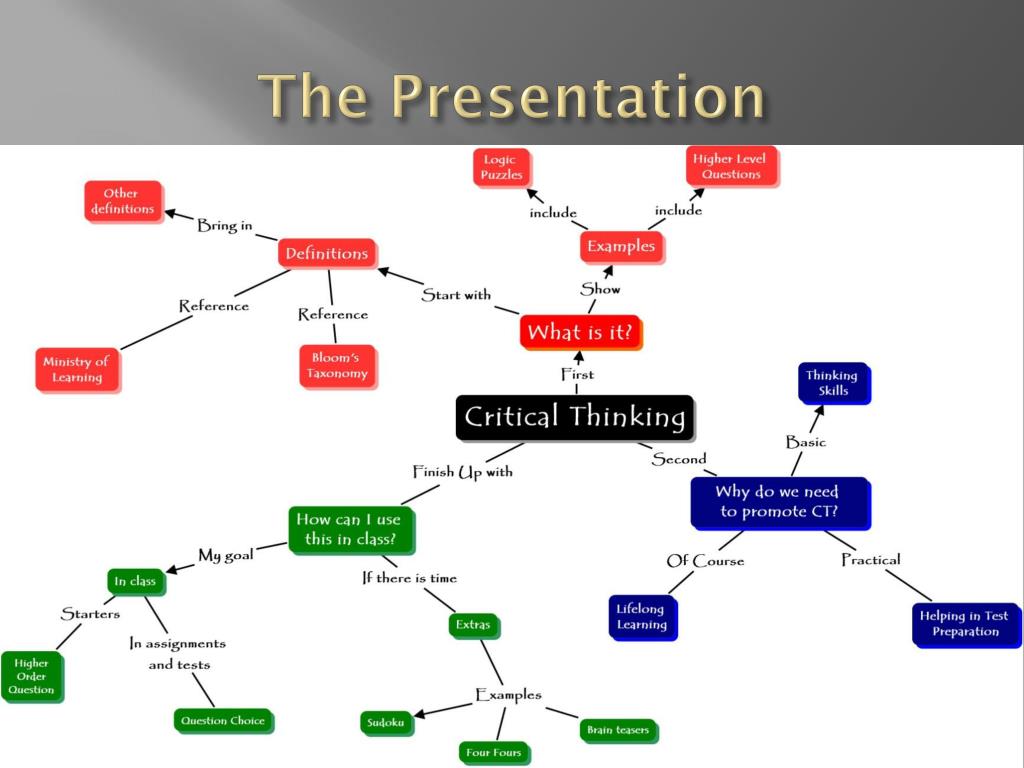 The Presentation

Critical Thinking

First

What is it?

Start with

Definitions

Bring in

Other definitions

Reference

Ministry of Learning

Reference

Bloom's Taxonomy

Show

Examples

include

Logic Puzzles

include

Higher Level Questions

Second

Why do we need to promote CT?

Basic

Thinking Skills

Of Course

Lifelong Learning

Practical

Helping in Test Preparation

Finish Up with

How can I use this in class?

My goal

In class

Starters

Higher Order Question

In assignments and tests

Question Choice

If there is time

Extras

Examples

Sudoku

Four Fours

Brain teasers